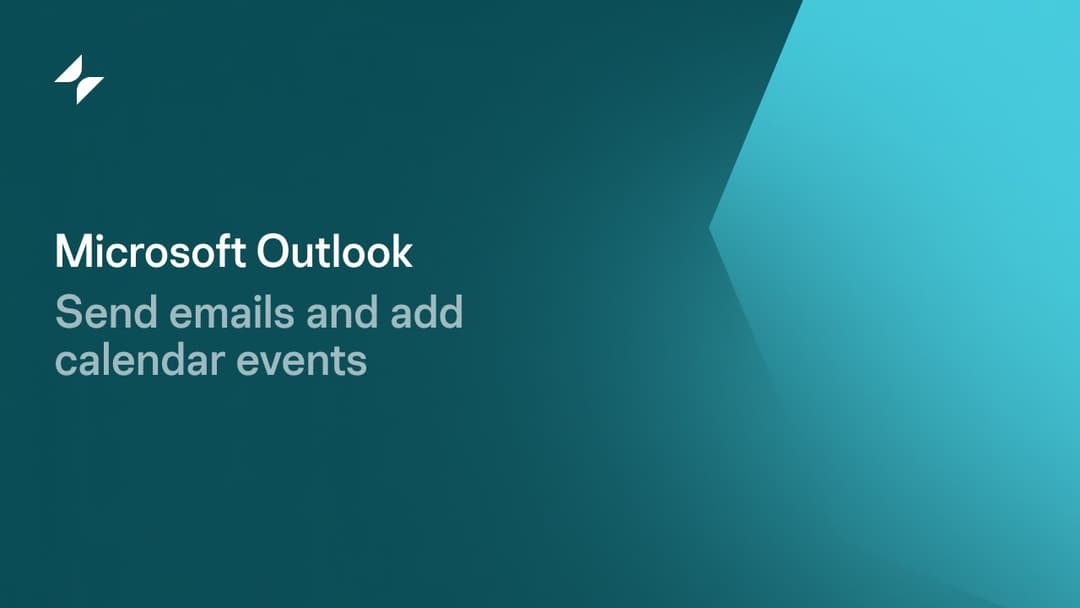 Microsoft Outlook

Send emails and add calendar events